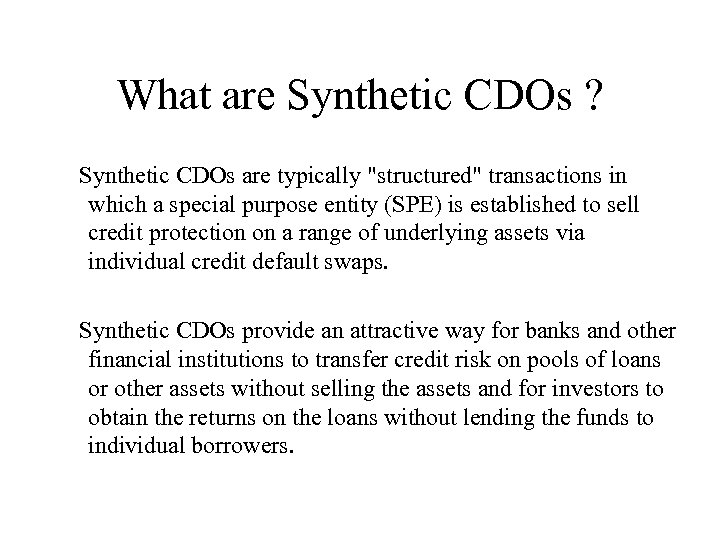 What are Synthetic CDOs ?

Synthetic CDOs are typically "structured" transactions in which a special purpose entity (SPE) is established to sell credit protection on a range of underlying assets via individual credit default swaps.

Synthetic CDOs provide an attractive way for banks and other financial institutions to transfer credit risk on pools of loans or other assets without selling the assets and for investors to obtain the returns on the loans without lending the funds to individual borrowers.